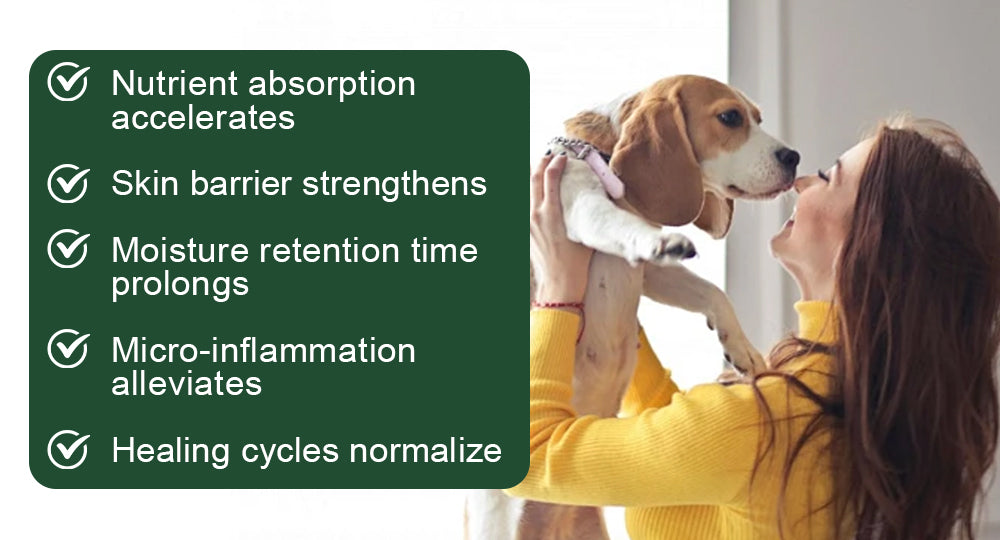 Nutrient absorption accelerates

Skin barrier strengthens

Moisture retention time prolongs

Micro-inflammation alleviates

Healing cycles normalize